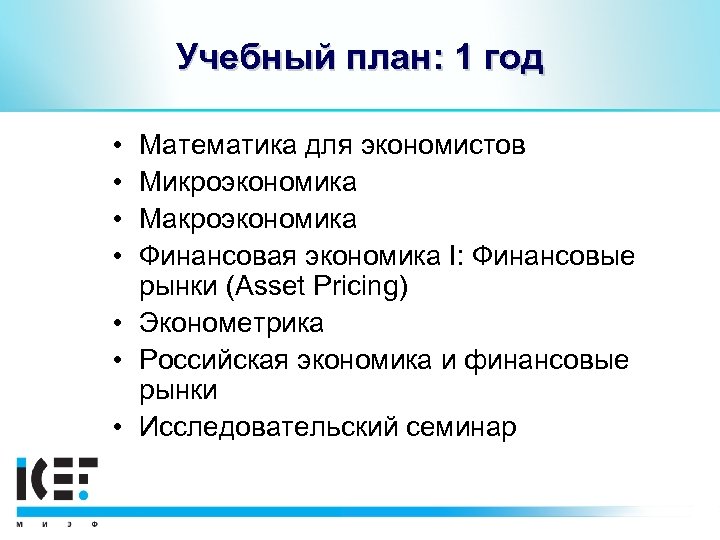 Учебный план: 1 год

• Математика для экономистов
• Микроэкономика
• Макроэкономика
• Финансовая экономика I: Финансовые рынки (Asset Pricing)
• Эконометрика
• Российская экономика и финансовые рынки
• Исследовательский семинар

ICEF
М И Э Ф